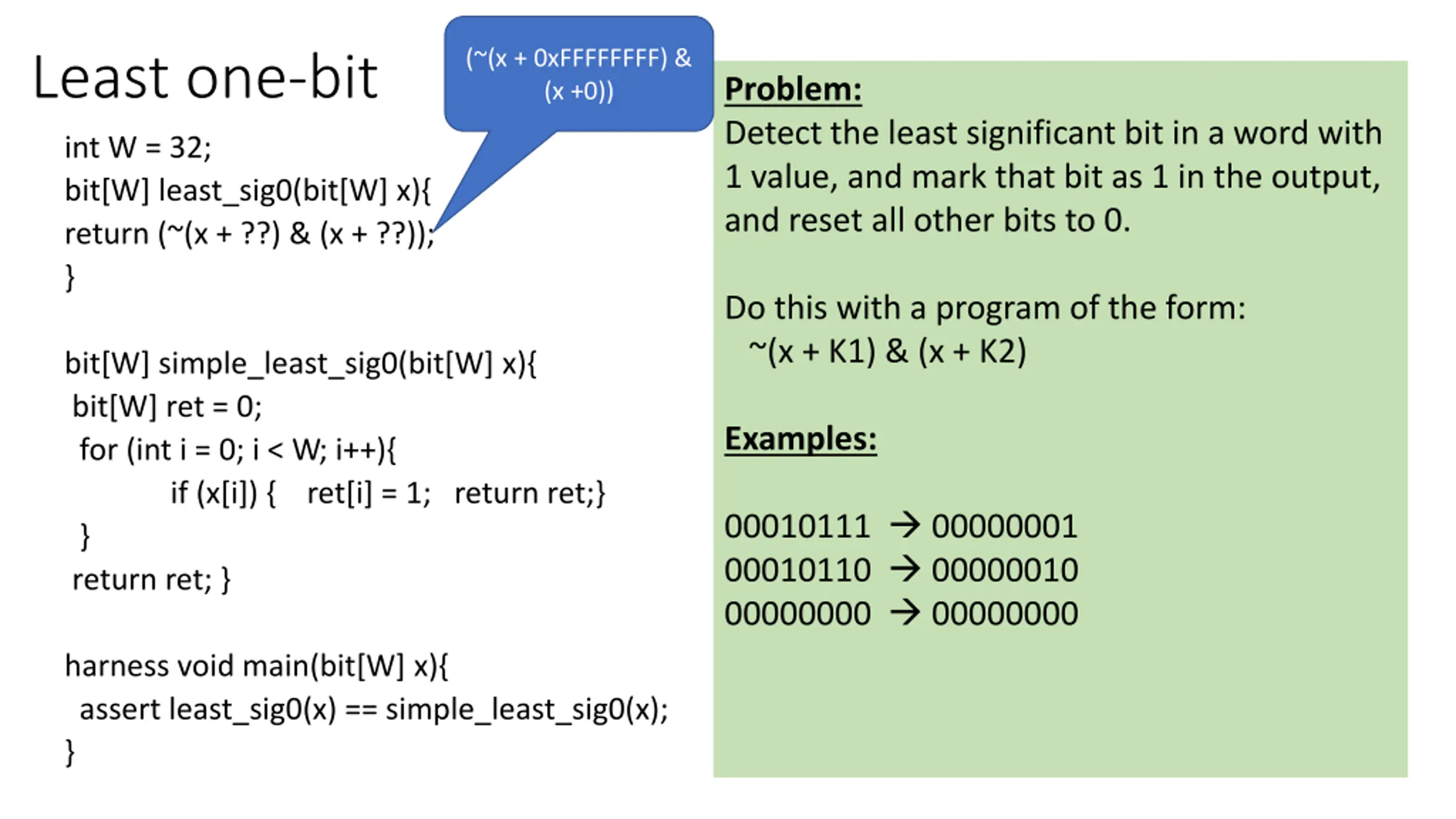 Least one-bit

(~(x + 0xFFFFFFFF) & (x +0))

int W = 32;
bit[W] least_sig0(bit[W] x){
return (~(x + ??) & (x + ??));
}

bit[W] simple_least_sig0(bit[W] x){
bit[W] ret = 0;
for (int i = 0; i < W; i++){
if (x[i]) { ret[i] = 1; return ret;}
}
return ret; }

harness void main(bit[W] x){
assert least_sig0(x) == simple_least_sig0(x);
}

Problem:
Detect the least significant bit in a word with 1 value, and mark that bit as 1 in the output, and reset all other bits to 0.

Do this with a program of the form:
~(x + K1) & (x + K2)

Examples:

00010111 → 00000001
00010110 → 00000010
00000000 → 00000000